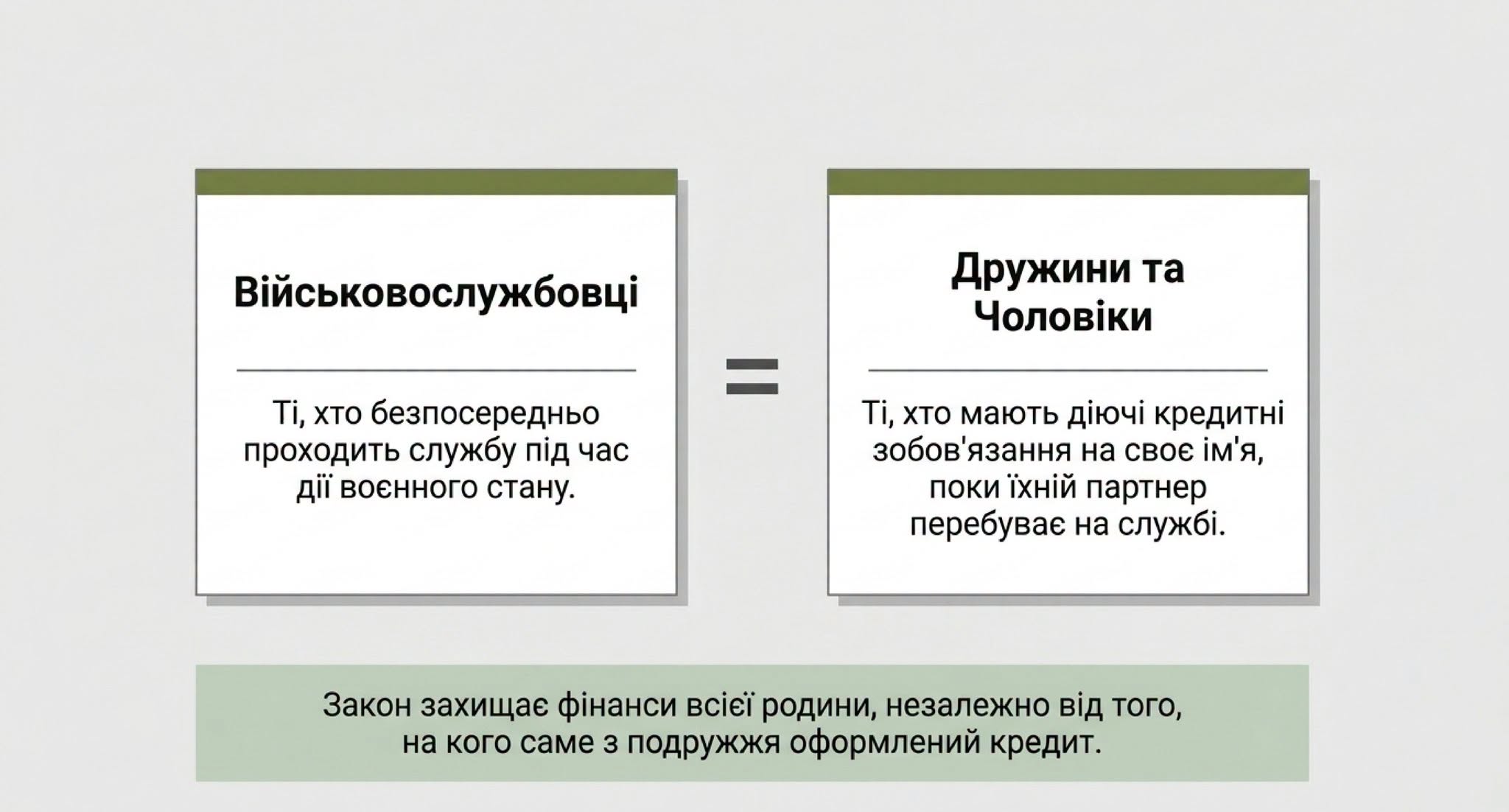 Військовослужбовці

Ті, хто безпосередньо проходить службу під час дії воєнного стану.

=

Дружини та Чоловіки

Ті, хто мають діючі кредитні зобов'язання на своє ім'я, поки їхній партнер перебуває на службі.

Закон захищає фінанси всієї родини, незалежно від того, на кого саме з подружжя оформлений кредит.